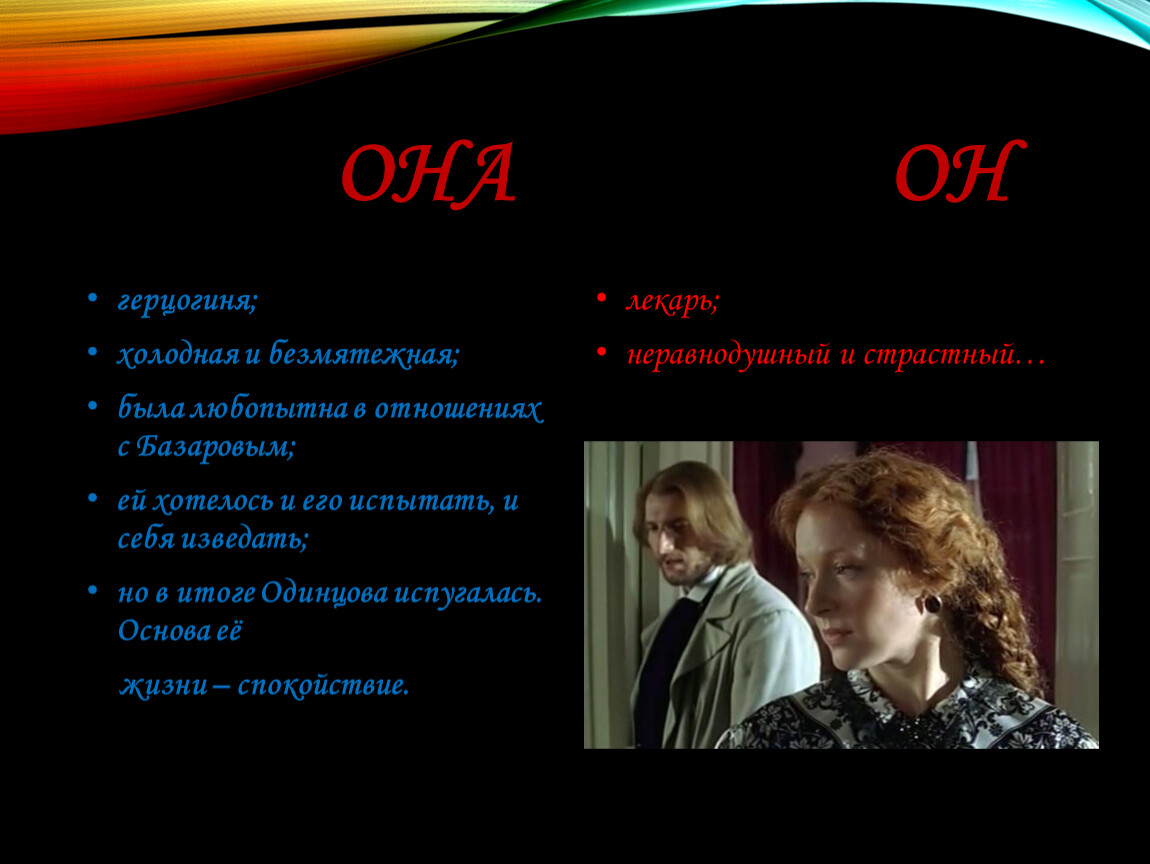 ОНА

ОН

• герцогиня;

• холодная и безмятежная;

• была любопытна в отношениях с Базаровым;

• ей хотелось и его испытать, и себя изведать;

• но в итоге Одинцова испугалась. Основа её

жизни – спокойствие.

• лекарь;

• неравнодушный и страстный…